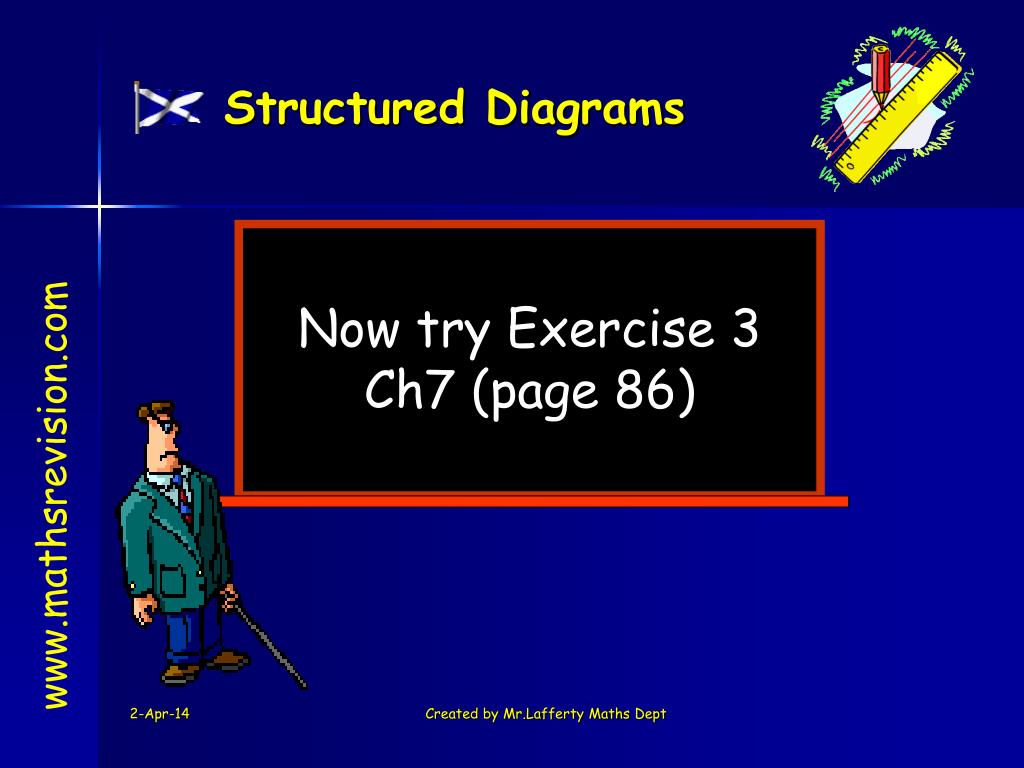 Structured Diagrams

www.mathsrevision.com

Now try Exercise 3
Ch7 (page 86)

2-Apr-14

Created by Mr.Lafferty Maths Dept